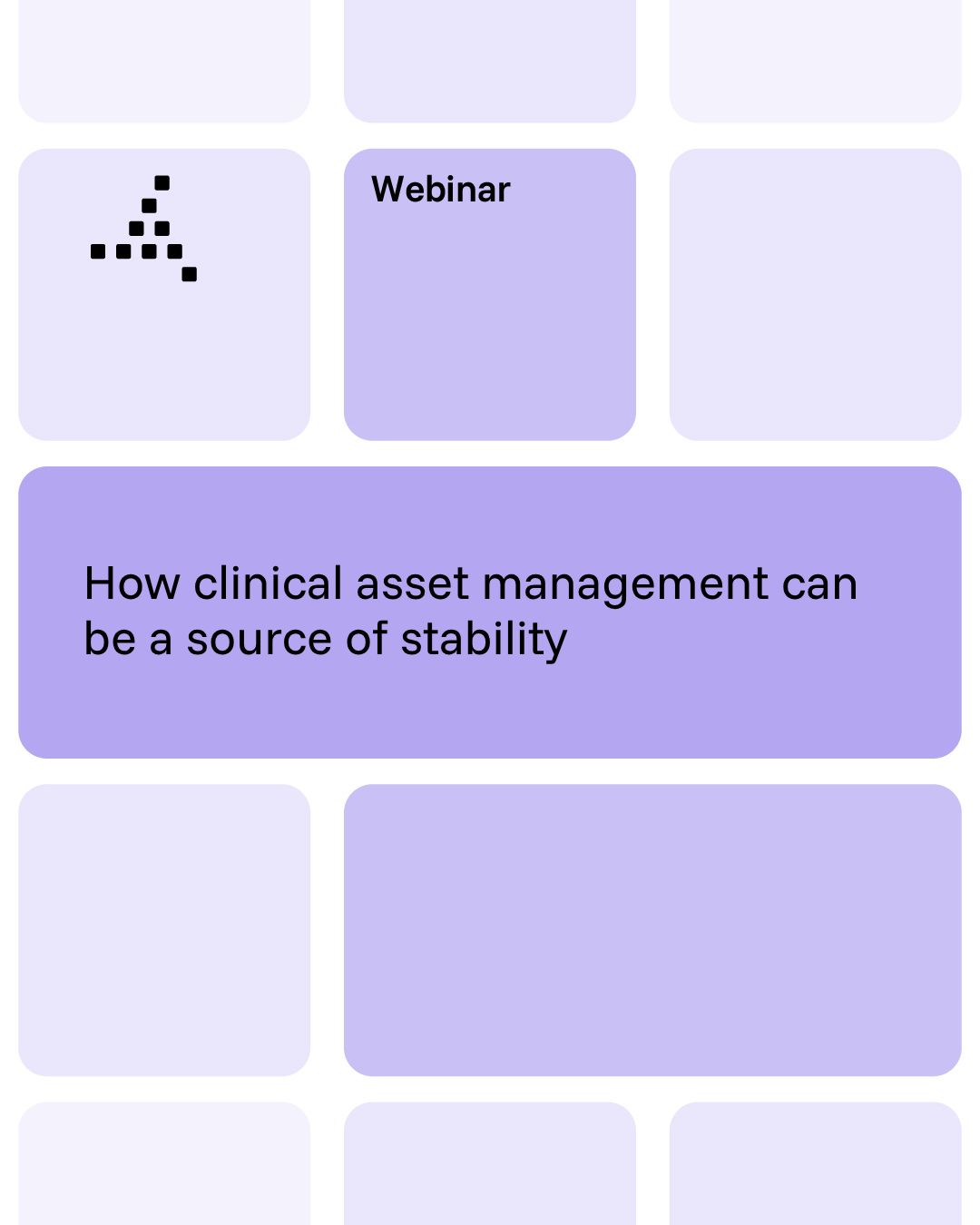 Webinar

How clinical asset management can be a source of stability